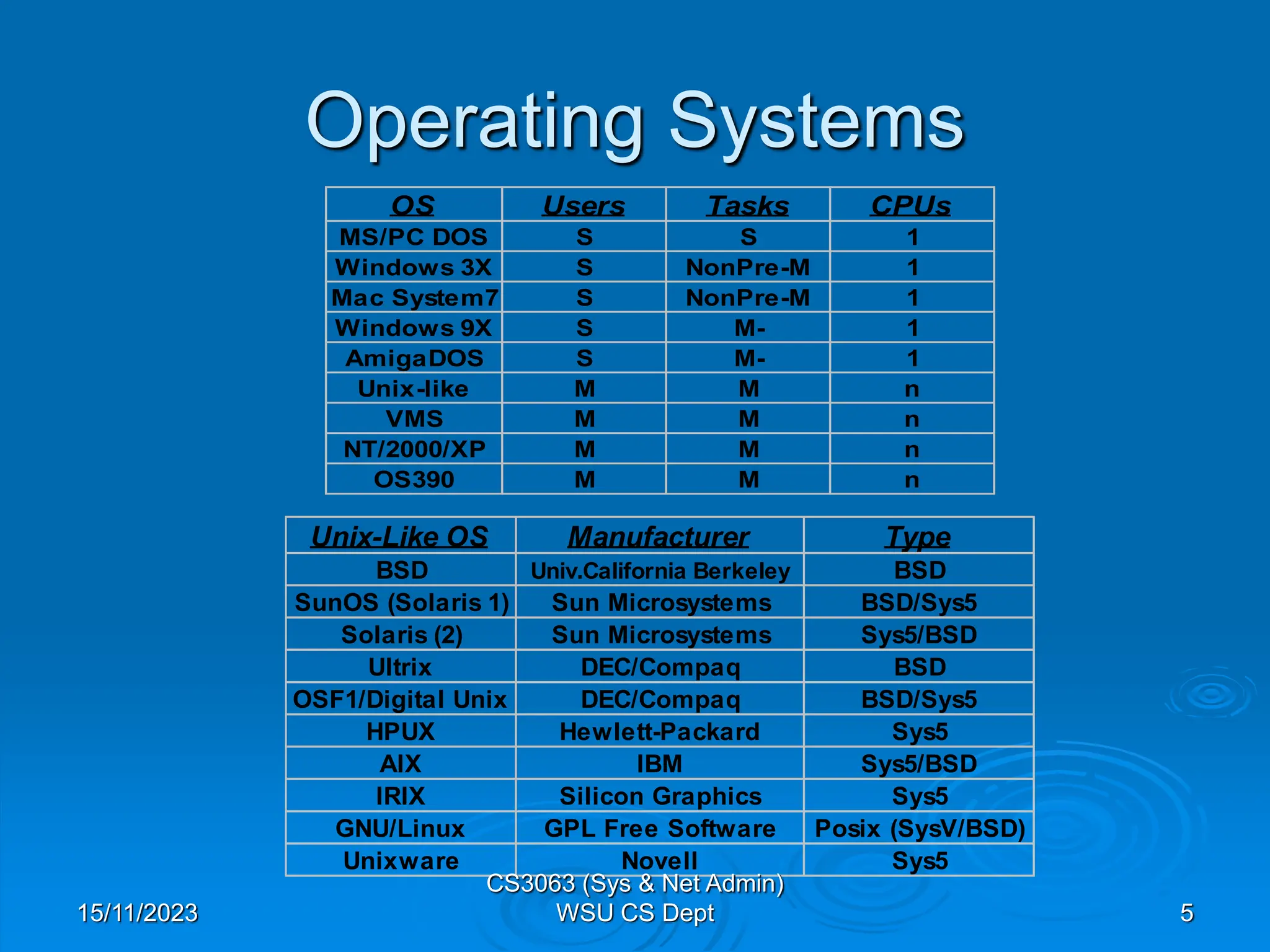 Operating Systems

| OS | Users | Tasks | CPUs |
|---|---|---|---|
| MS/PC DOS | S | S | 1 |
| Windows 3X | S | NonPre-M | 1 |
| Mac System7 | S | NonPre-M | 1 |
| Windows 9X | S | M- | 1 |
| AmigaDOS | S | M- | 1 |
| Unix-like | M | M | n |
| VMS | M | M | n |
| NT/2000/XP | M | M | n |
| OS390 | M | M | n |

| Unix-Like OS | Manufacturer | Type |
|---|---|---|
| BSD | Univ.California Berkeley | BSD |
| SunOS (Solaris 1) | Sun Microsystems | BSD/Sys5 |
| Solaris (2) | Sun Microsystems | Sys5/BSD |
| Ultrix | DEC/Compaq | BSD |
| OSF1/Digital Unix | DEC/Compaq | BSD/Sys5 |
| HPUX | Hewlett-Packard | Sys5 |
| AIX | IBM | Sys5/BSD |
| IRIX | Silicon Graphics | Sys5 |
| GNU/Linux | GPL Free Software | Posix (SysV/BSD) |
| Unixware | Novell | Sys5 |

15/11/2023

CS3063 (Sys & Net Admin)
WSU CS Dept

5